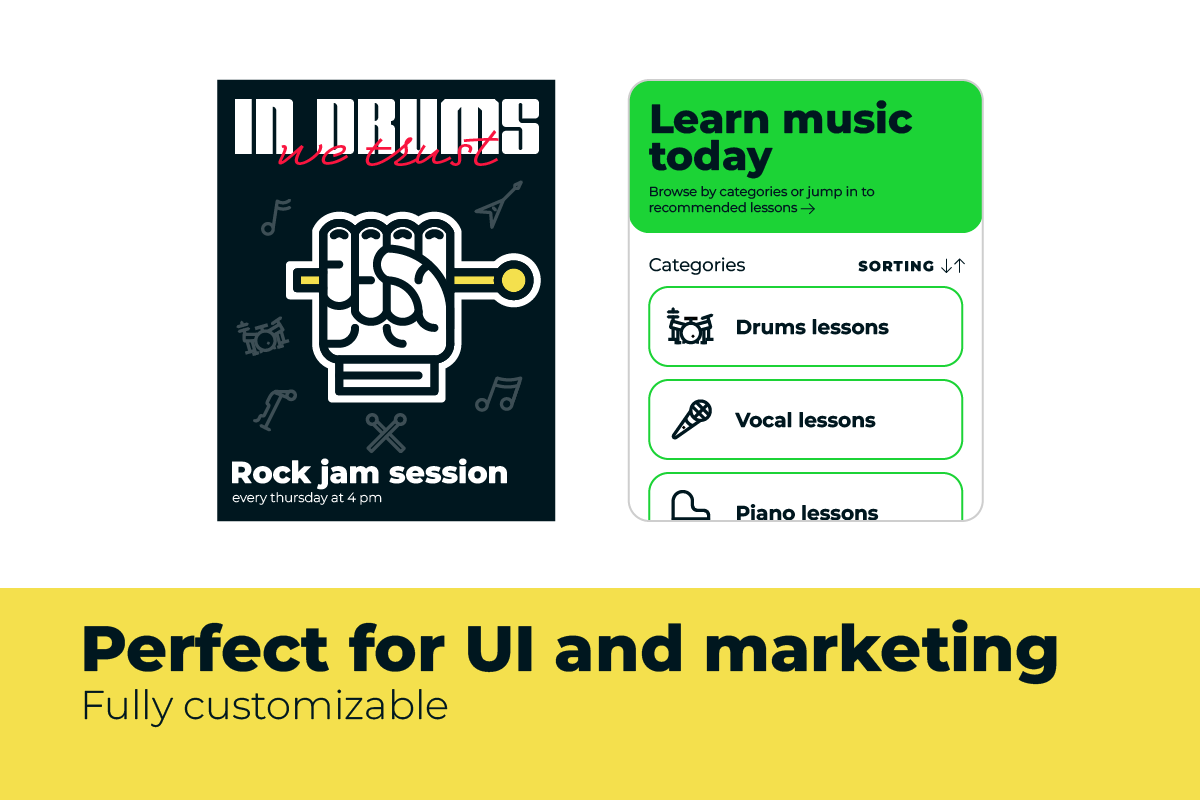 IN DRUMS
we trust

Rock jam session
every thursday at 4 pm

Learn music today
Browse by categories or jump in to recommended lessons →

Categories
SORTING ↓↑

Drums lessons

Vocal lessons

Piano lessons

Perfect for UI and marketing
Fully customizable